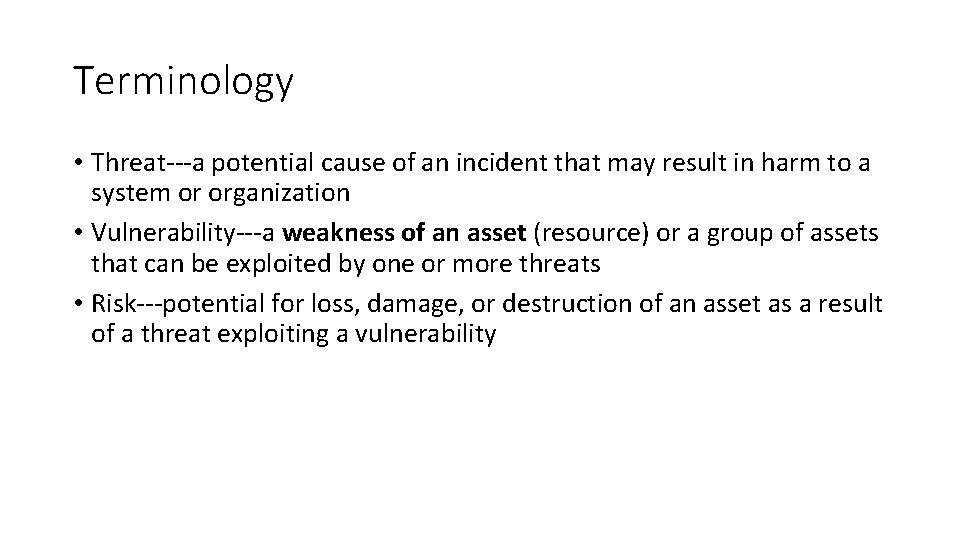 Terminology

• Threat---a potential cause of an incident that may result in harm to a system or organization

• Vulnerability---a weakness of an asset (resource) or a group of assets that can be exploited by one or more threats

• Risk---potential for loss, damage, or destruction of an asset as a result of a threat exploiting a vulnerability